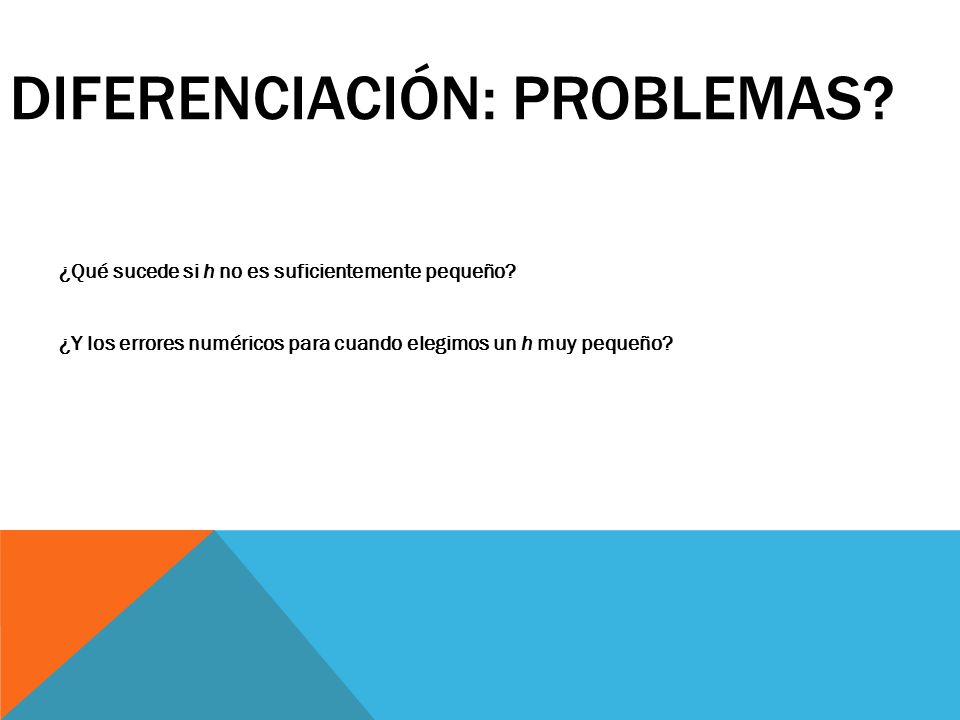 DIFERENCIACIÓN: PROBLEMAS?

¿Qué sucede si $h$ no es suficientemente pequeño?

¿Y los errores numéricos para cuando elegimos un $h$ muy pequeño?